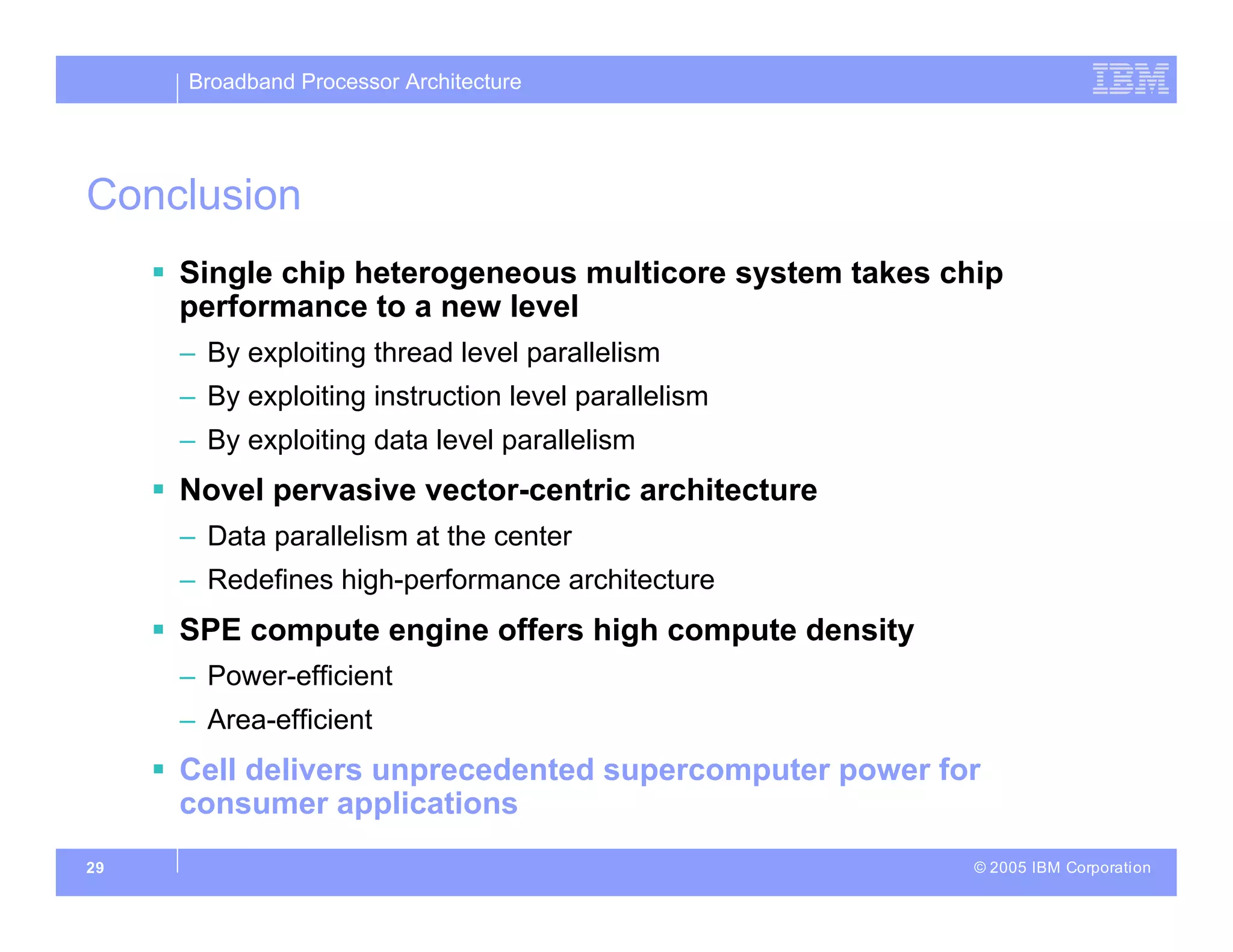 Broadband Processor Architecture

IBM

Conclusion

▪ Single chip heterogeneous multicore system takes chip performance to a new level

– By exploiting thread level parallelism

– By exploiting instruction level parallelism

– By exploiting data level parallelism

▪ Novel pervasive vector-centric architecture

– Data parallelism at the center

– Redefines high-performance architecture

▪ SPE compute engine offers high compute density

– Power-efficient

– Area-efficient

▪ Cell delivers unprecedented supercomputer power for consumer applications

29

© 2005 IBM Corporation